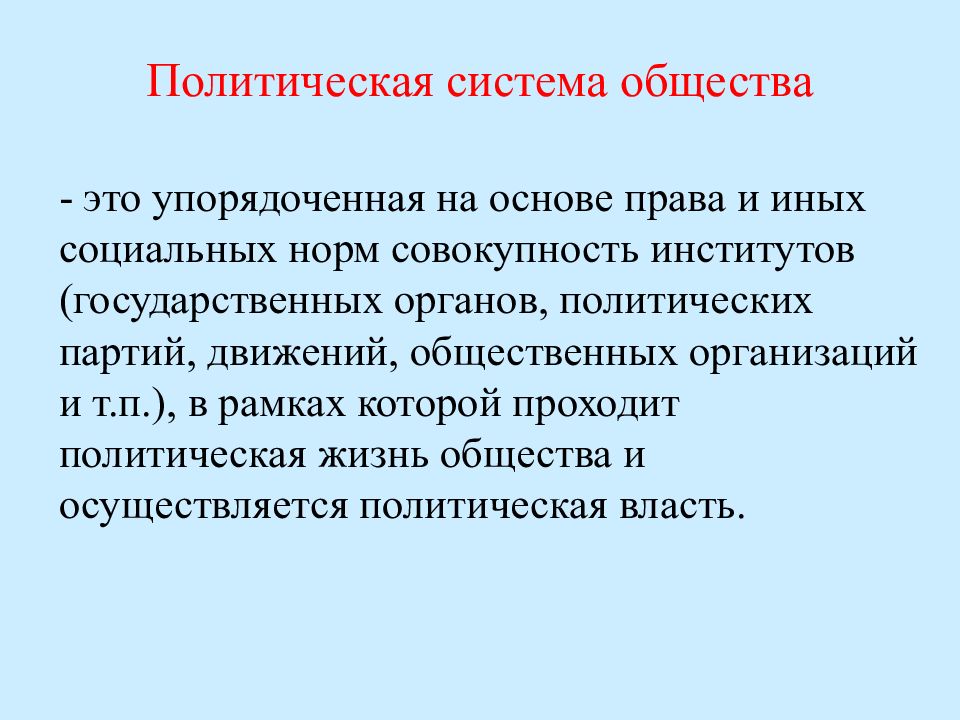 Политическая система общества

- это упорядоченная на основе права и иных социальных норм совокупность институтов (государственных органов, политических партий, движений, общественных организаций и т.п.), в рамках которой проходит политическая жизнь общества и осуществляется политическая власть.